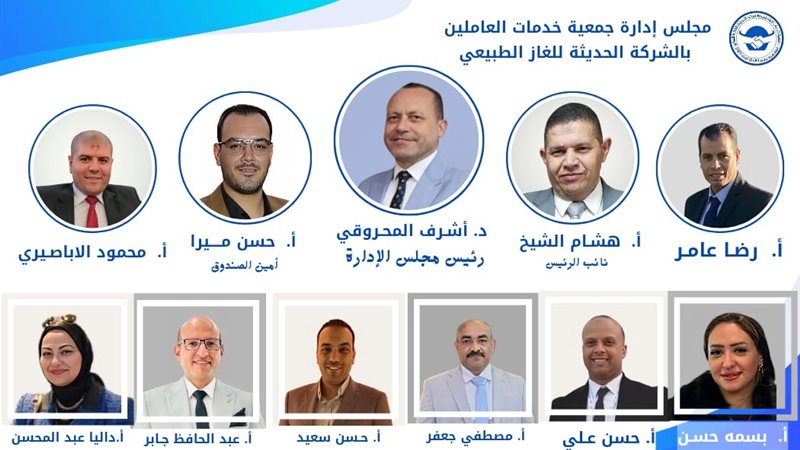 مجلس إدارة جمعية خدمات العاملين
بالشركة الحديثة للغاز الطبيعي

أ. رضا عامر

أ. هشام الشيخ
نائب الرئيس

د. أشرف المحروقي
رئيس مجلس الإدارة

أ. حسن ميرا
أمين الصندوق

أ. محمود الاباصيري

أ. بسمه حسن

أ. حسن علي

أ. مصطفي جعفر

أ. حسن سعيد

أ. عبد الحافظ جابر

أ.داليا عبد المحسن